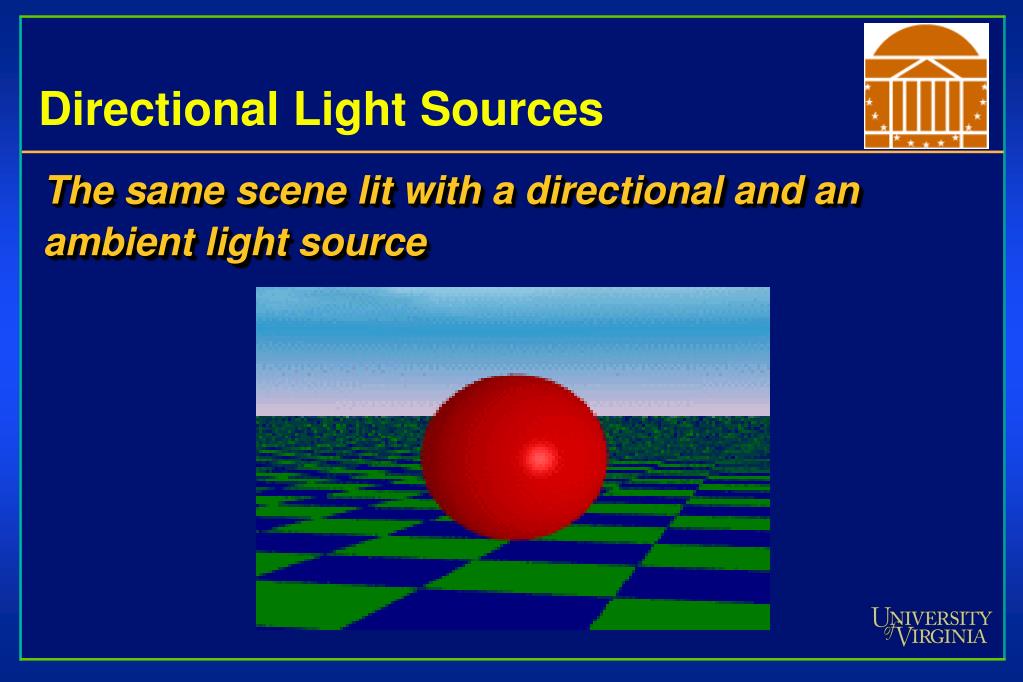 Directional Light Sources

The same scene lit with a directional and an ambient light source

UNIVERSITY of VIRGINIA